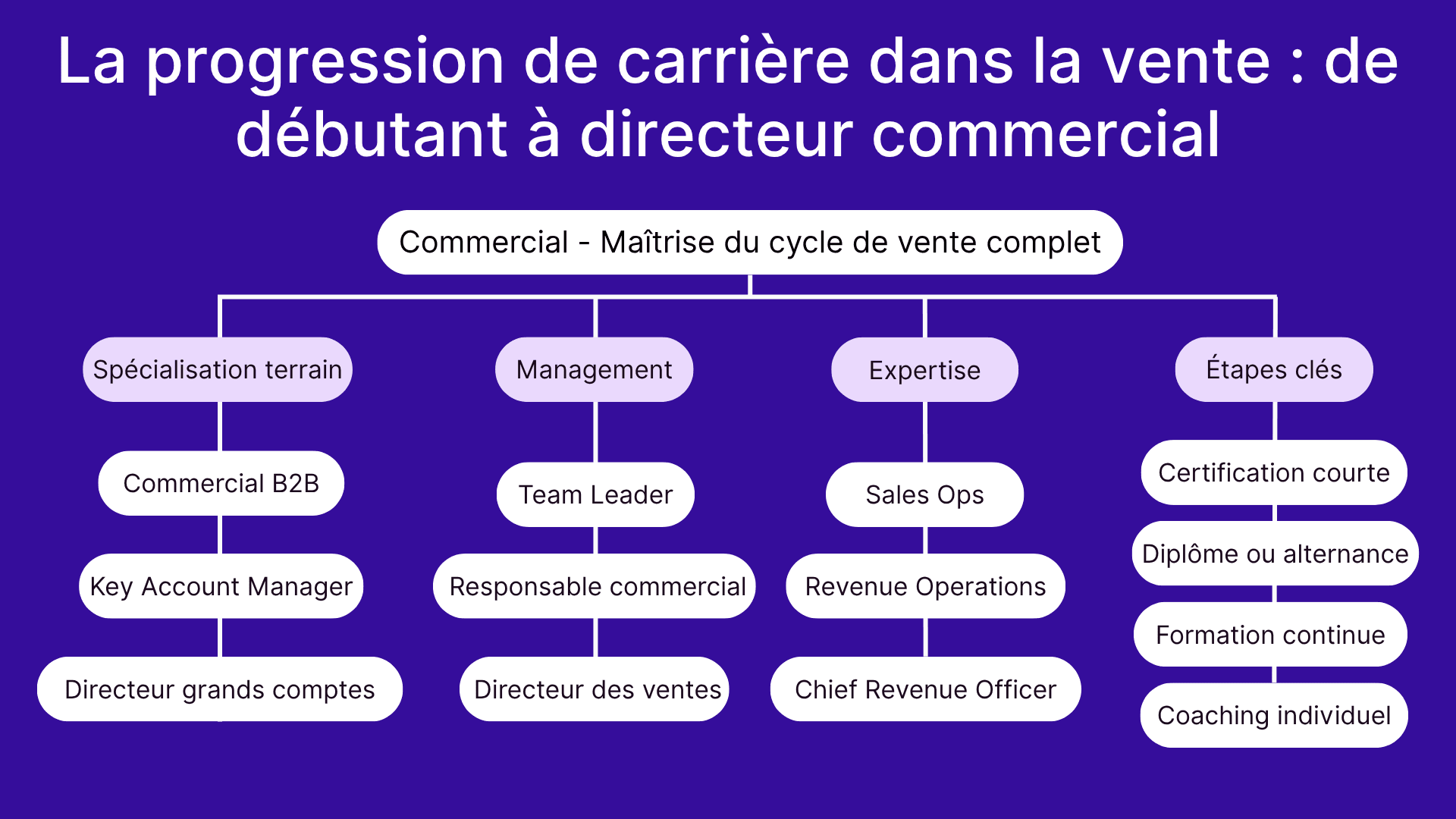 La progression de carrière dans la vente : de débutant à directeur commercial

Commercial - Maîtrise du cycle de vente complet

Spécialisation terrain

Commercial B2B

Key Account Manager

Directeur grands comptes

Management

Team Leader

Responsable commercial

Directeur des ventes

Expertise

Sales Ops

Revenue Operations

Chief Revenue Officer

Étapes clés

Certification courte

Diplôme ou alternance

Formation continue

Coaching individuel